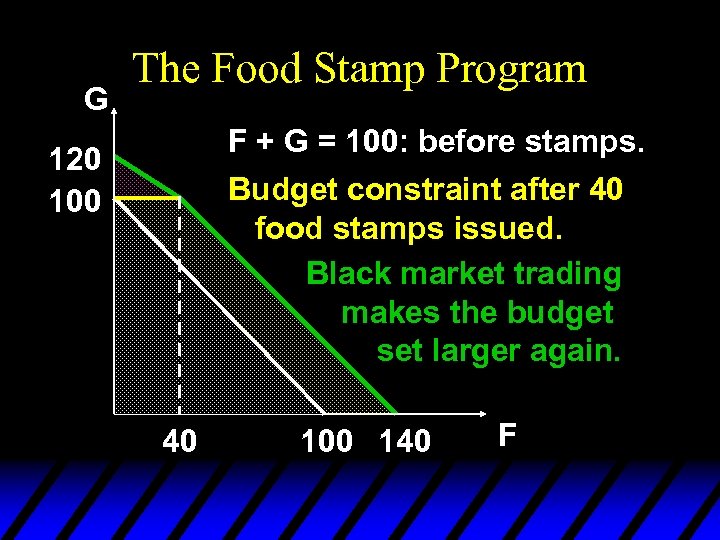 The Food Stamp Program

G

120

100

F + G = 100: before stamps.

Budget constraint after 40 food stamps issued.

Black market trading makes the budget set larger again.

40

100

140

F